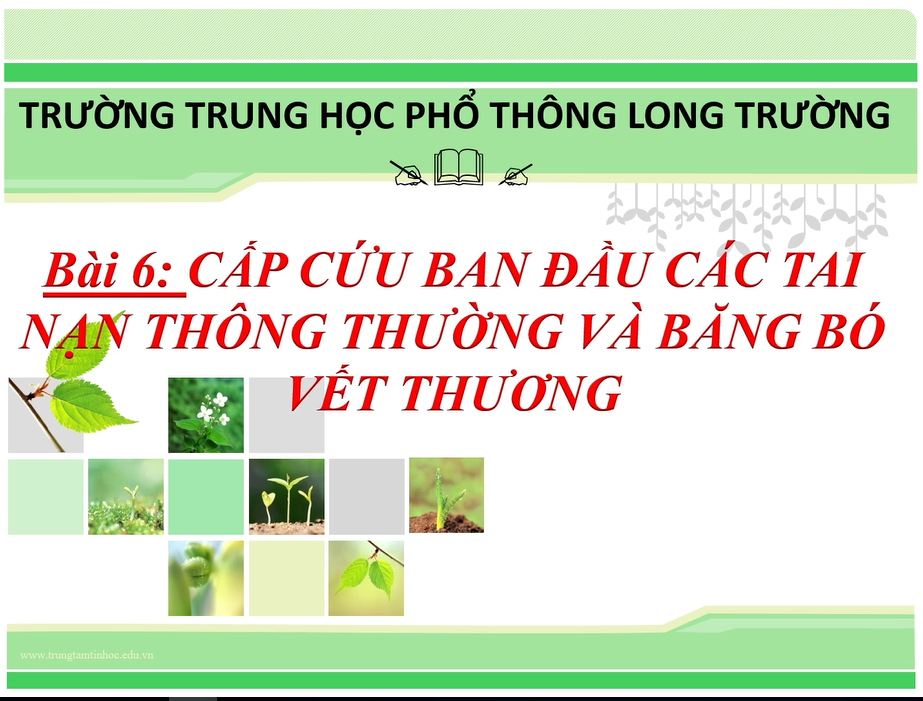 TRƯỜNG TRUNG HỌC PHỔ THÔNG LONG TRƯỜNG

Bài 6: CẤP CỨU BAN ĐẦU CÁC TAI NẠN THÔNG THƯỜNG VÀ BĂNG BÓ VẾT THƯƠNG

www.trungtamtinhoc.edu.vn